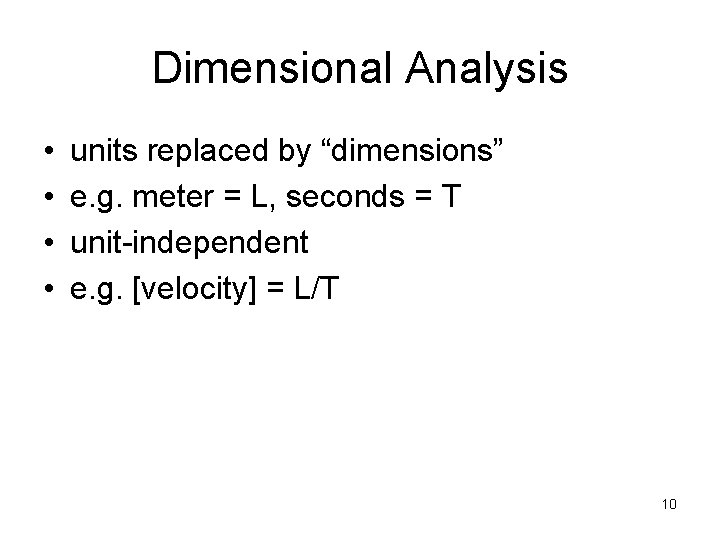 Dimensional Analysis

• units replaced by “dimensions”
• e.g. meter = L, seconds = T
• unit-independent
• e.g. [velocity] = L/T

10